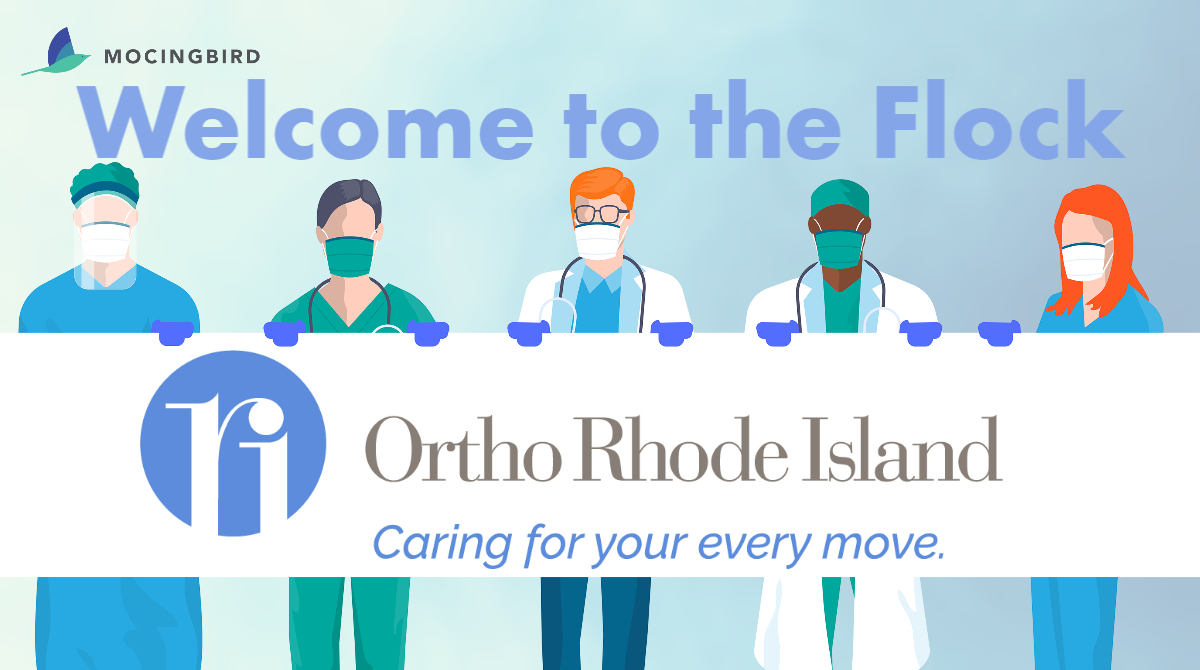 MOCINGBIRD

Welcome to the Flock

ri

Ortho Rhode Island

Caring for your every move.